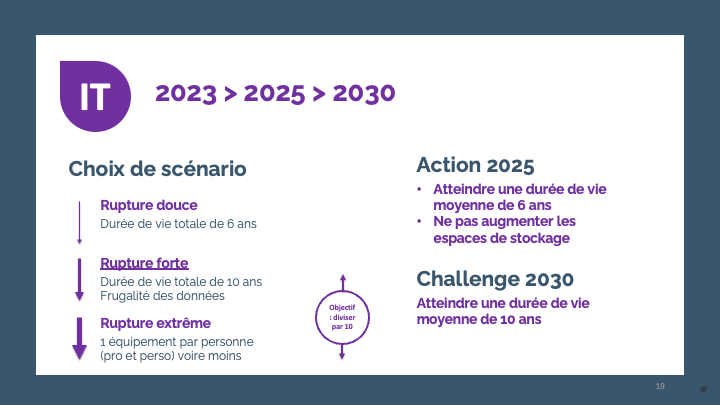 IT

2023 > 2025 > 2030

Choix de scénario

Rupture douce
Durée de vie totale de 6 ans

Rupture forte
Durée de vie totale de 10 ans
Frugalité des données

Rupture extrême
1 équipement par personne (pro et perso) voire moins

Objectif : diviser par 10

Action 2025
• Atteindre une durée de vie moyenne de 6 ans
• Ne pas augmenter les espaces de stockage

Challenge 2030
Atteindre une durée de vie moyenne de 10 ans

19